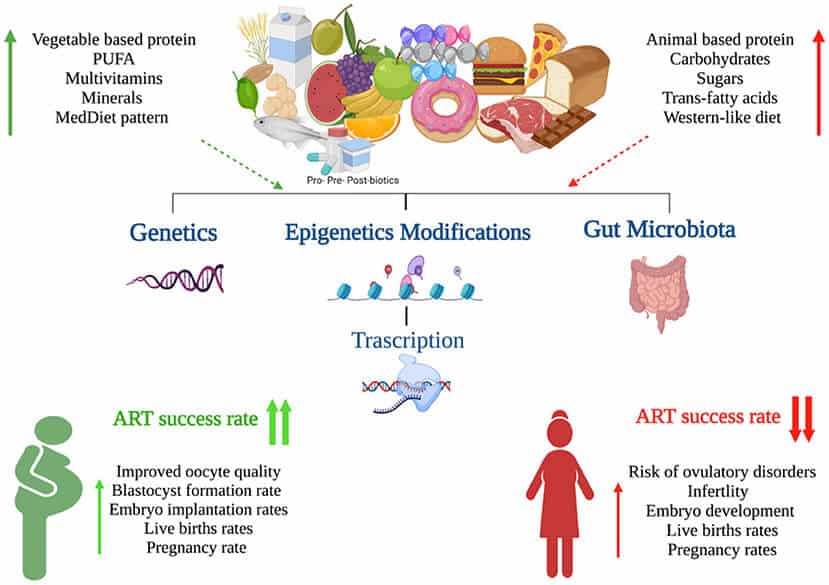 Vegetable based protein
PUFA
Multivitamins
Minerals
MedDiet pattern

Animal based protein
Carbohydrates
Sugars
Trans-fatty acids
Western-like diet

Pro- Pre- Post-biotics

Genetics

Epigenetics Modifications

Gut Microbiota

Trascription

ART success rate

Improved oocyte quality
Blastocyst formation rate
Embryo implantation rates
Live births rates
Pregnancy rate

ART success rate

Risk of ovulatory disorders
Infertlity
Embryo development
Live births rates
Pregnancy rates